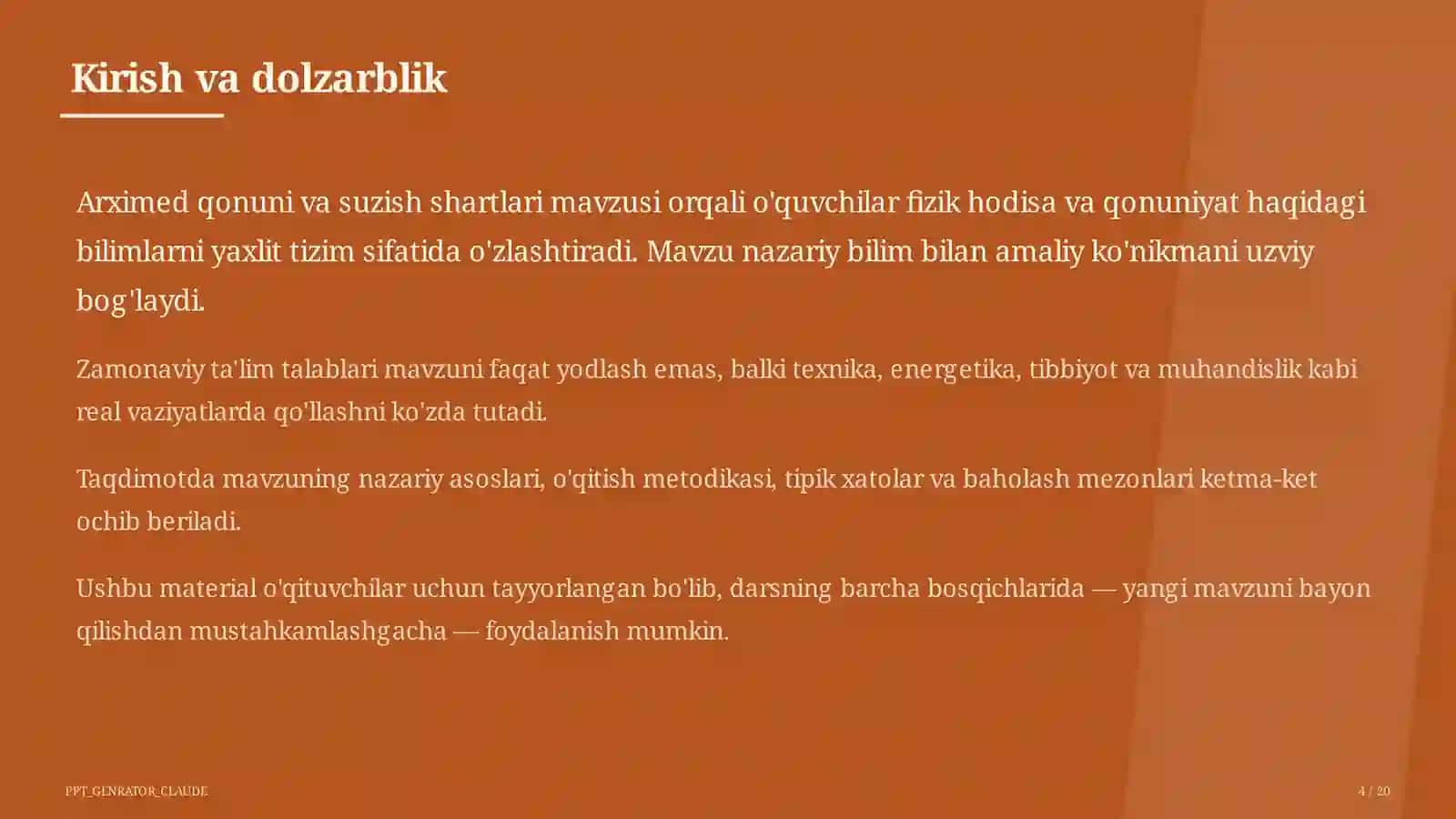 Kirish va dolzarblik

Arximed qonuni va suzish shartlari mavzusi orqali o'quvchilar fizik hodisa va qonuniyat haqidagi bilimlarni yaxlit tizim sifatida o'zlashtiradi. Mavzu nazariy bilim bilan amaliy ko'nikmani uzviy bog'laydi.

Zamonaviy ta'lim talablari mavzuni faqat yodlash emas, balki texnika, energetika, tibbiyot va muhandislik kabi real vaziyatlarda qo'llashni ko'zda tutadi.

Taqdimotda mavzuning nazariy asoslari, o'qitish metodikasi, tipik xatolar va baholash mezonlari ketma-ket ochib beriladi.

Ushbu material o'qituvchilar uchun tayyorlangan bo'lib, darsning barcha bosqichlarida — yangi mavzuni bayon qilishdan mustahkamlashgacha — foydalanish mumkin.

PPT_GENRATOR_CLAUDE

4 / 20